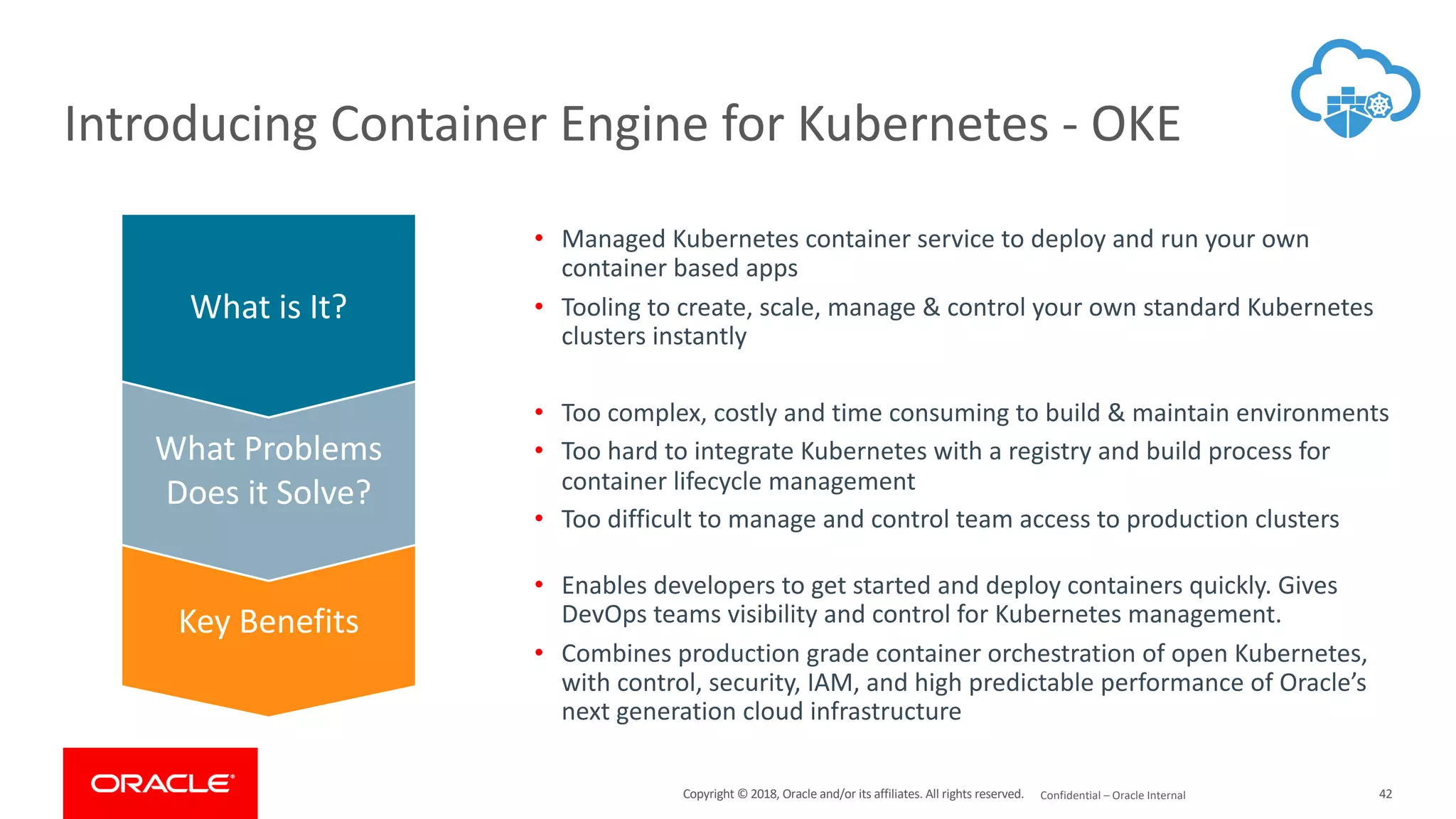 Introducing Container Engine for Kubernetes - OKE

What is It?

What Problems Does it Solve?

Key Benefits

• Managed Kubernetes container service to deploy and run your own container based apps
• Tooling to create, scale, manage & control your own standard Kubernetes clusters instantly

• Too complex, costly and time consuming to build & maintain environments
• Too hard to integrate Kubernetes with a registry and build process for container lifecycle management
• Too difficult to manage and control team access to production clusters

• Enables developers to get started and deploy containers quickly. Gives DevOps teams visibility and control for Kubernetes management.
• Combines production grade container orchestration of open Kubernetes, with control, security, IAM, and high predictable performance of Oracle's next generation cloud infrastructure

ORACLE

Copyright © 2018, Oracle and/or its affiliates. All rights reserved. Confidential – Oracle Internal 42